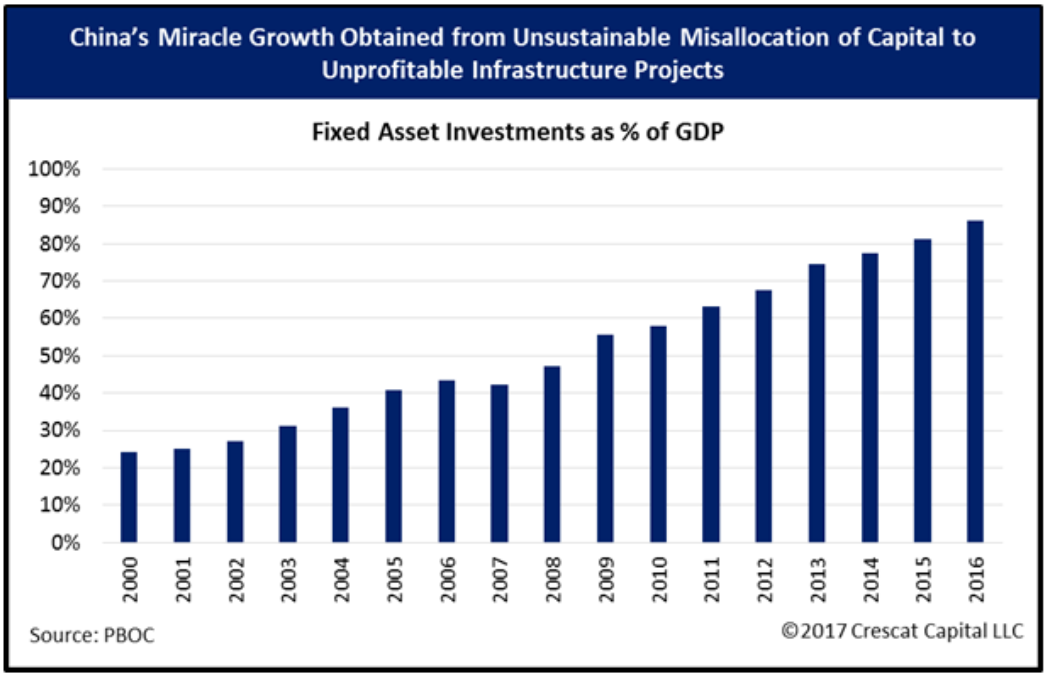 China's Miracle Growth Obtained from Unsustainable Misallocation of Capital to Unprofitable Infrastructure Projects

Fixed Asset Investments as % of GDP

100%
90%
80%
70%
60%
50%
40%
30%
20%
10%
0%

2000 2001 2002 2003 2004 2005 2006 2007 2008 2009 2010 2011 2012 2013 2014 2015 2016

Source: PBOC

©2017 Crescat Capital LLC